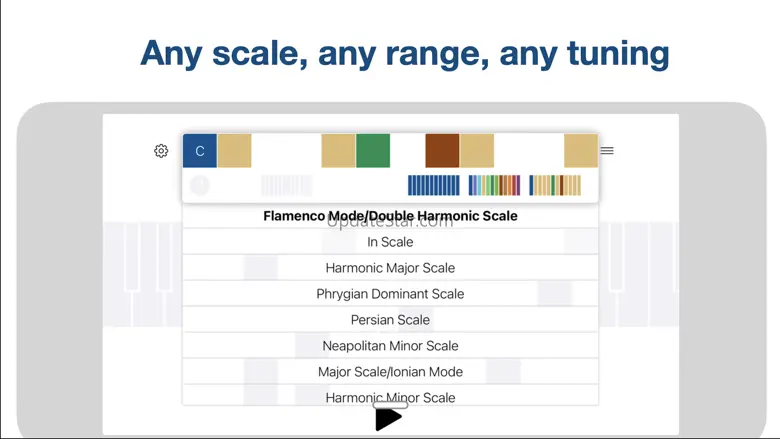 Any scale, any range, any tuning

C

Flamenco Mode/Double Harmonic Scale

UpdateStar.com

In Scale

Harmonic Major Scale

Phrygian Dominant Scale

Persian Scale

Neapolitan Minor Scale

Major Scale/Ionian Mode

Harmonic Minor Scale